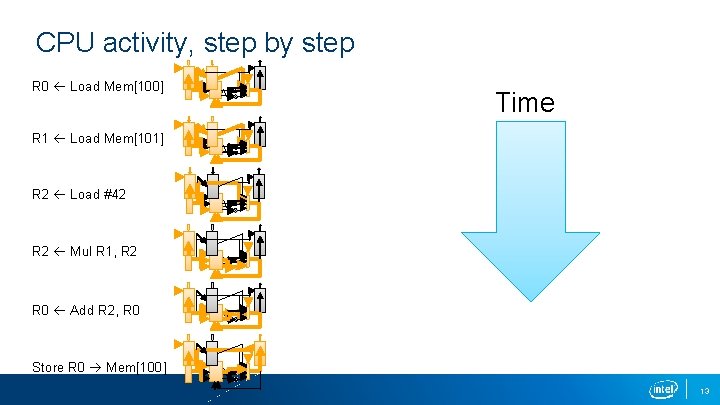 CPU activity, step by step

R0 ← Load Mem[100]

R1 ← Load Mem[101]

R2 ← Load #42

R2 ← Mul R1, R2

R0 ← Add R2, R0

Store R0 → Mem[100]

Time

intel

13